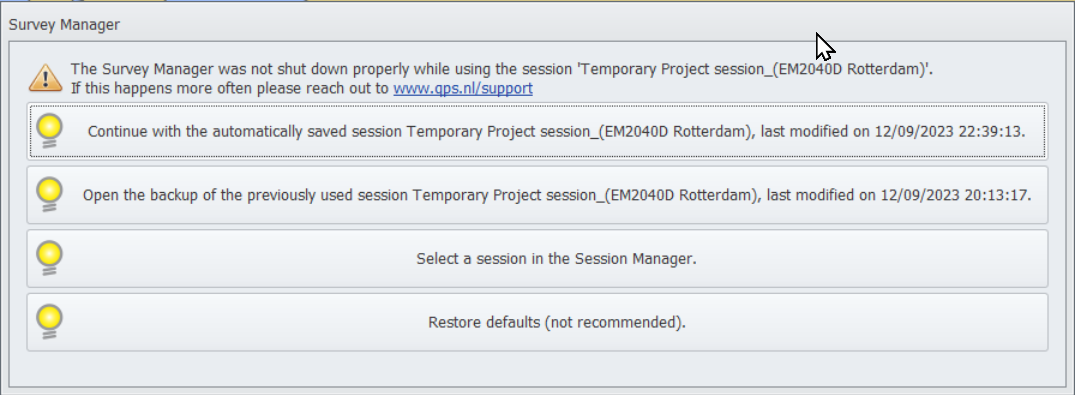 Survey Manager

The Survey Manager was not shut down properly while using the session 'Temporary Project session_(EM2040D Rotterdam)'.
If this happens more often please reach out to www.qps.nl/support

Continue with the automatically saved session Temporary Project session_(EM2040D Rotterdam), last modified on 12/09/2023 22:39:13.

Open the backup of the previously used session Temporary Project session_(EM2040D Rotterdam), last modified on 12/09/2023 20:13:17.

Select a session in the Session Manager.

Restore defaults (not recommended).